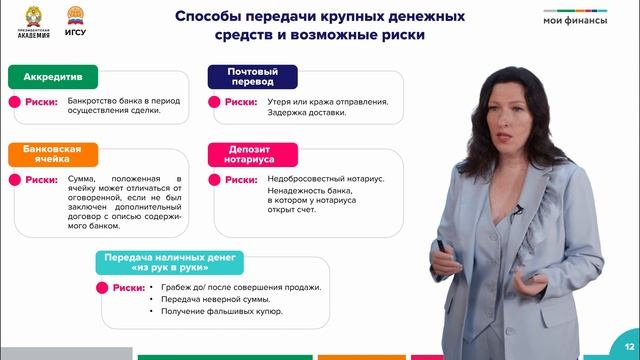 ПРЕЗИДЕНТСКАЯ АКАДЕМИЯ

ИГСУ

Способы передачи крупных денежных средств и возможные риски

мои финансы

Аккредитив

Риски: Банкротство банка в период осуществления сделки.

Почтовый перевод

Риски: Утеря или кража отправления. Задержка доставки.

Банковская ячейка

Риски: Сумма, положенная в ячейку может отличаться от оговоренной, если не был заключен дополнительный договор с описью содержимого банком.

Депозит нотариуса

Риски: Недобросовестный нотариус.
Ненадежность банка, в котором у нотариуса открыт счет.

Передача наличных денег «из рук в руки»

Риски:
• Грабеж до/ после совершения продажи.
• Передача неверной суммы.
• Получение фальшивых купюр.

12